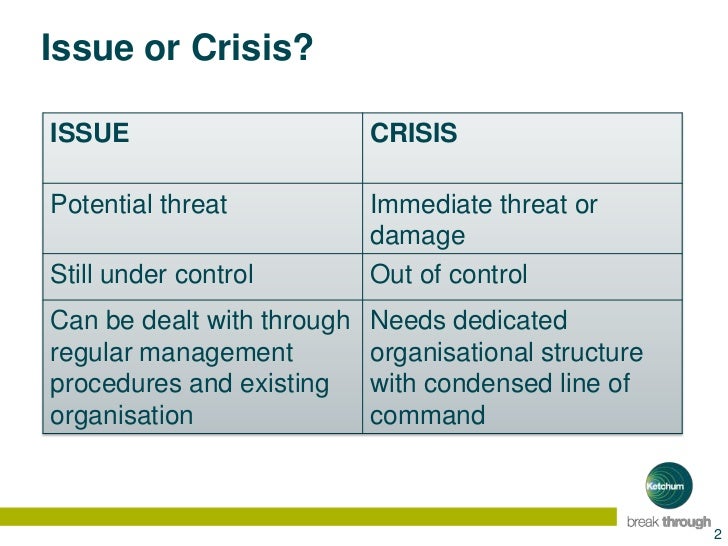 Issue or Crisis?

| ISSUE | CRISIS |
|---|---|
| Potential threat | Immediate threat or damage |
| Still under control | Out of control |
| Can be dealt with through regular management procedures and existing organisation | Needs dedicated organisational structure with condensed line of command |

Ketchum

break through

2